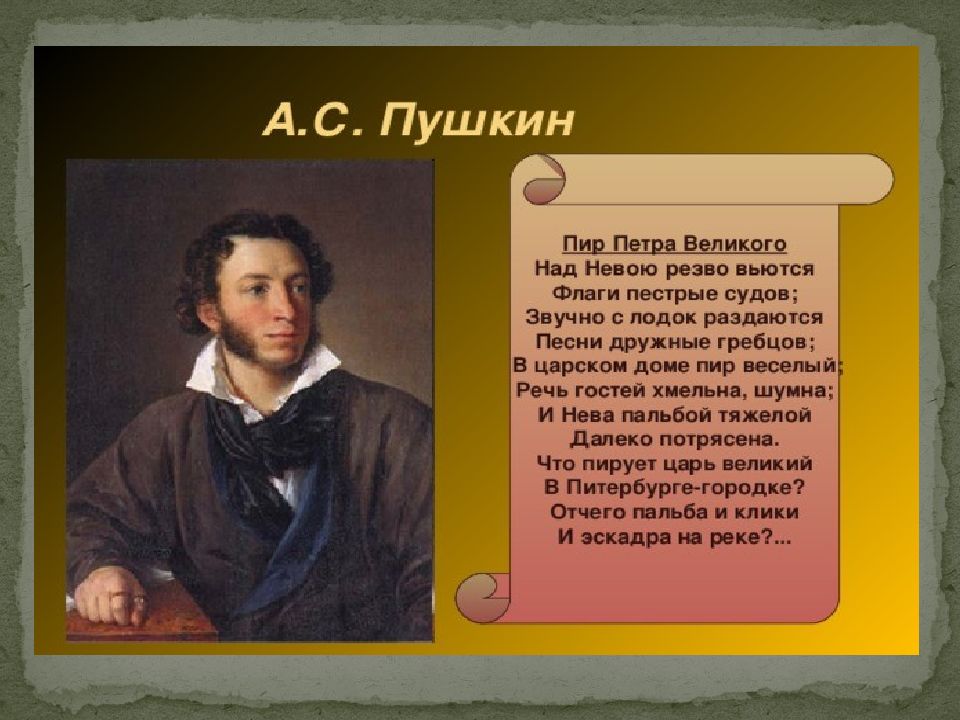 А.С. Пушкин

Пир Петра Великого
Над Невою резво вьются
Флаги пестрые судов;
Звучно с лодок раздаются
Песни дружные гребцов;
В царском доме пир веселый;
Речь гостей хмельна, шумна;
И Нева пальбой тяжелой
Далеко потрясена.
Что пирует царь великий
В Питербурге-городке?
Отчего пальба и клики
И эскадра на реке?...